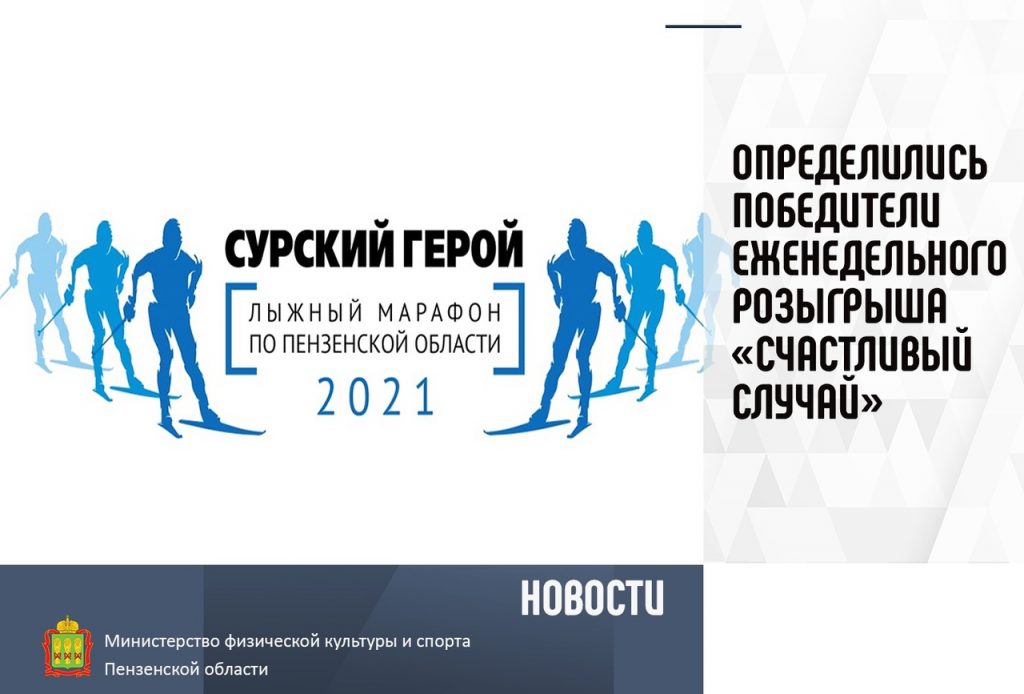 СУРСКИЙ ГЕРОЙ
ЛЫЖНЫЙ МАРАФОН ПО ПЕНЗЕНСКОЙ ОБЛАСТИ
2021

ОПРЕДЕЛИЛИСЬ ПОБЕДИТЕЛИ ЕЖЕНЕДЕЛЬНОГО РОЗЫГРЫША «СЧАСТЛИВЫЙ СЛУЧАЙ»

НОВОСТИ

Министерство физической культуры и спорта Пензенской области